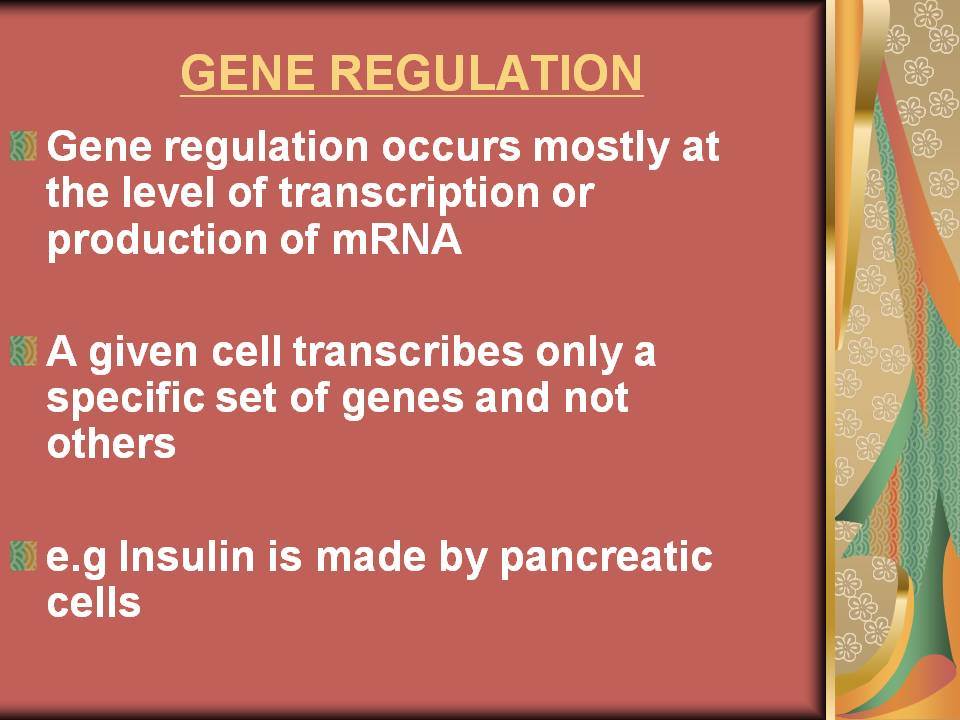 GENE REGULATION

Gene regulation occurs mostly at the level of transcription or production of mRNA

A given cell transcribes only a specific set of genes and not others

e.g Insulin is made by pancreatic cells